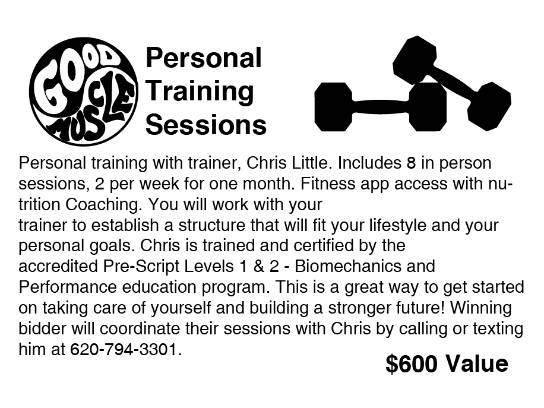 GOOD MUSCLE

Personal Training Sessions

Personal training with trainer, Chris Little. Includes 8 in person sessions, 2 per week for one month. Fitness app access with nutrition Coaching. You will work with your trainer to establish a structure that will fit your lifestyle and your personal goals. Chris is trained and certified by the accredited Pre-Script Levels 1 & 2 - Biomechanics and Performance education program. This is a great way to get started on taking care of yourself and building a stronger future! Winning bidder will coordinate their sessions with Chris by calling or texting him at 620-794-3301.

$600 Value